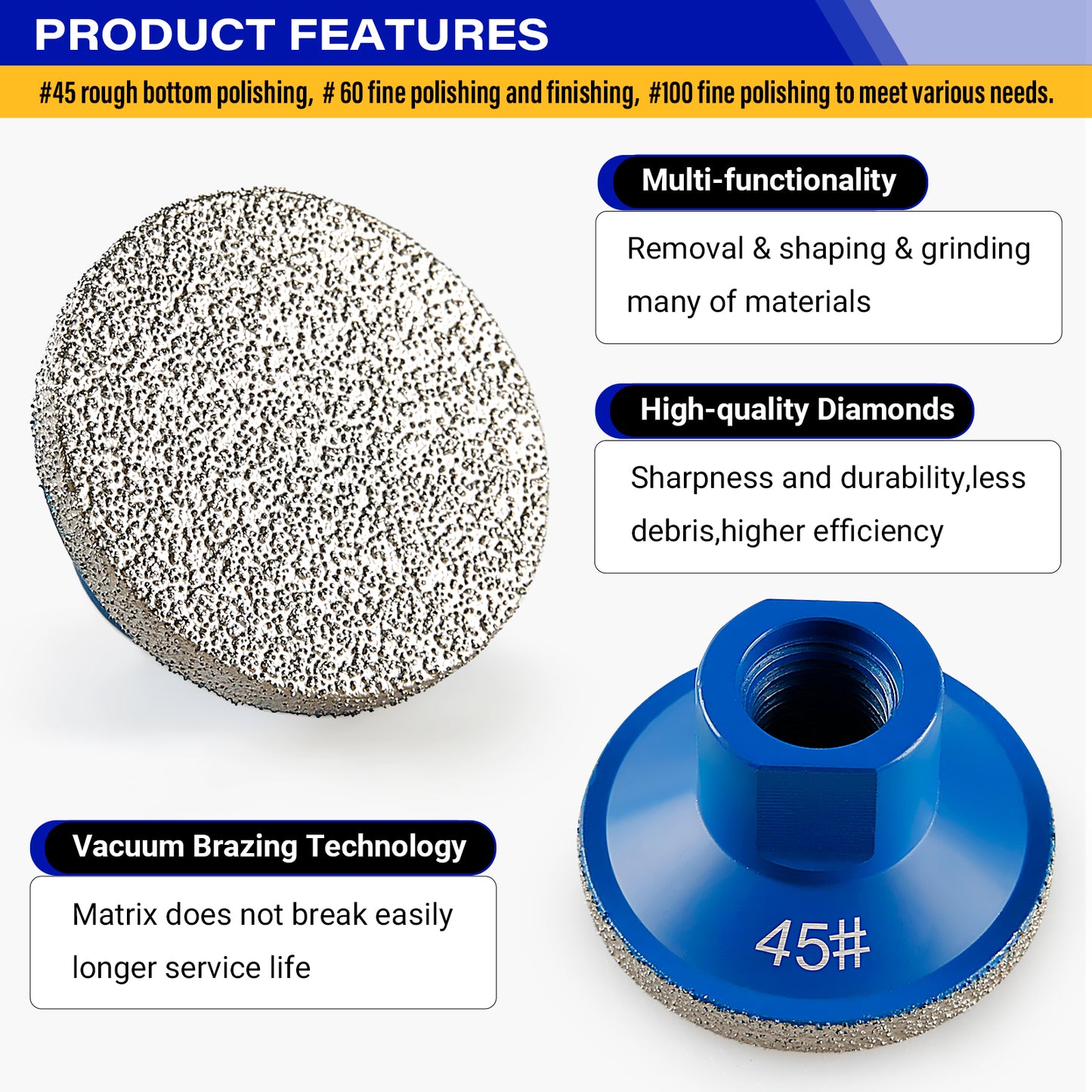 PRODUCT FEATURES

#45 rough bottom polishing, # 60 fine polishing and finishing, #100 fine polishing to meet various needs.

Multi-functionality

Removal & shaping & grinding many of materials

High-quality Diamonds

Sharpness and durability,less debris,higher efficiency

Vacuum Brazing Technology

Matrix does not break easily longer service life

45#